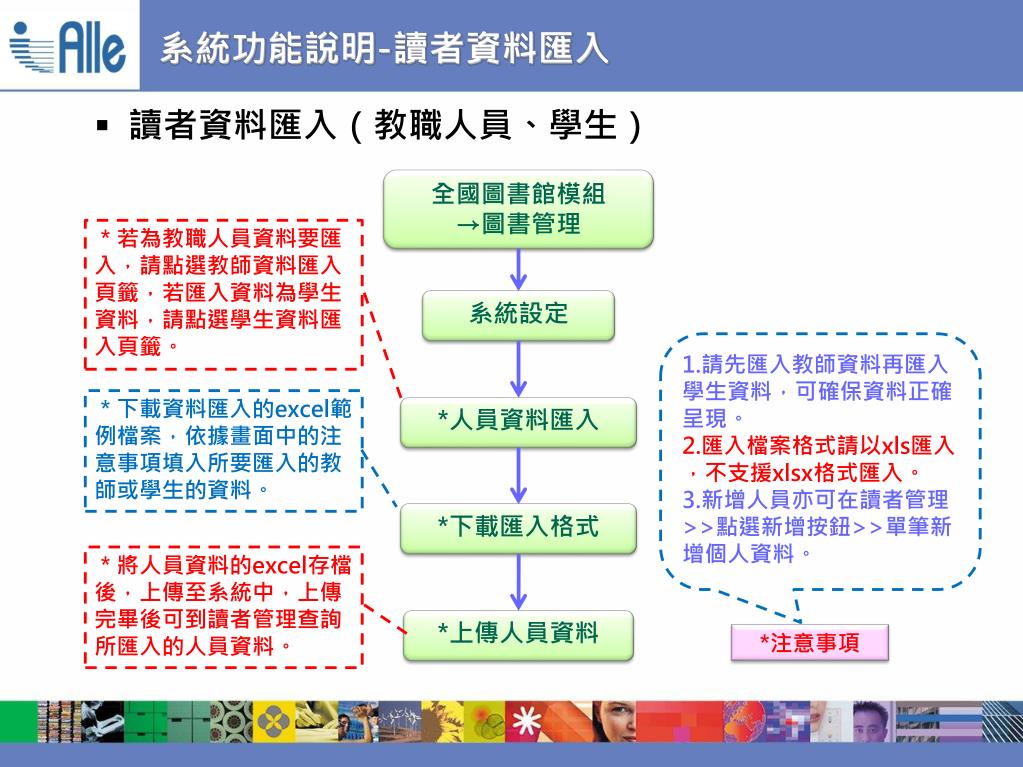 Alle

系統功能說明-讀者資料匯入

▪ 讀者資料匯入（教職人員、學生）

全國圖書館模組
→圖書管理

系統設定

*人員資料匯入

*下載匯入格式

*上傳人員資料

＊若為教職人員資料要匯入，請點選教師資料匯入頁籤，若匯入資料為學生資料，請點選學生資料匯入頁籤。

＊下載資料匯入的excel範例檔案，依據畫面中的注意事項填入所要匯入的教師或學生的資料。

＊將人員資料的excel存檔後，上傳至系統中，上傳完畢後可到讀者管理查詢所匯入的人員資料。

1.請先匯入教師資料再匯入學生資料，可確保資料正確呈現。
2.匯入檔案格式請以xls匯入，不支援xlsx格式匯入。
3.新增人員亦可在讀者管理>>點選新增按鈕>>單筆新增個人資料。

*注意事項